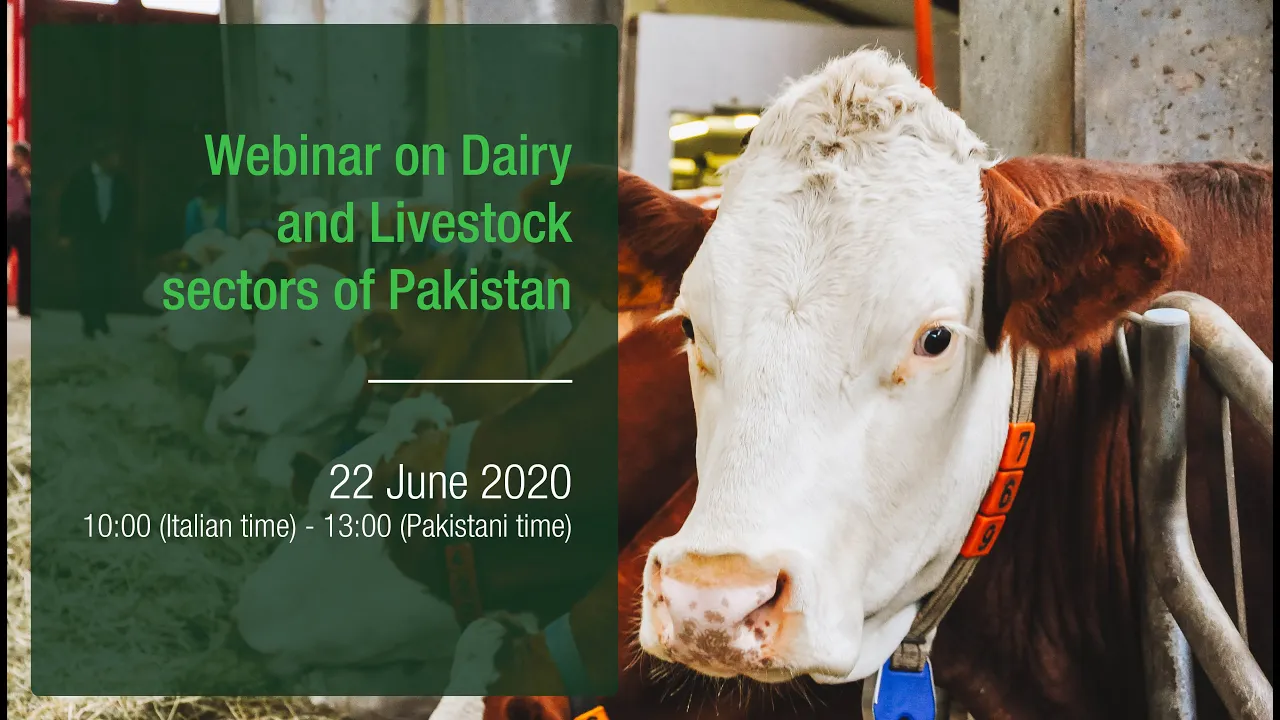 Webinar on Dairy and Livestock sectors of Pakistan

22 June 2020
10:00 (Italian time) - 13:00 (Pakistani time)

7
6
9